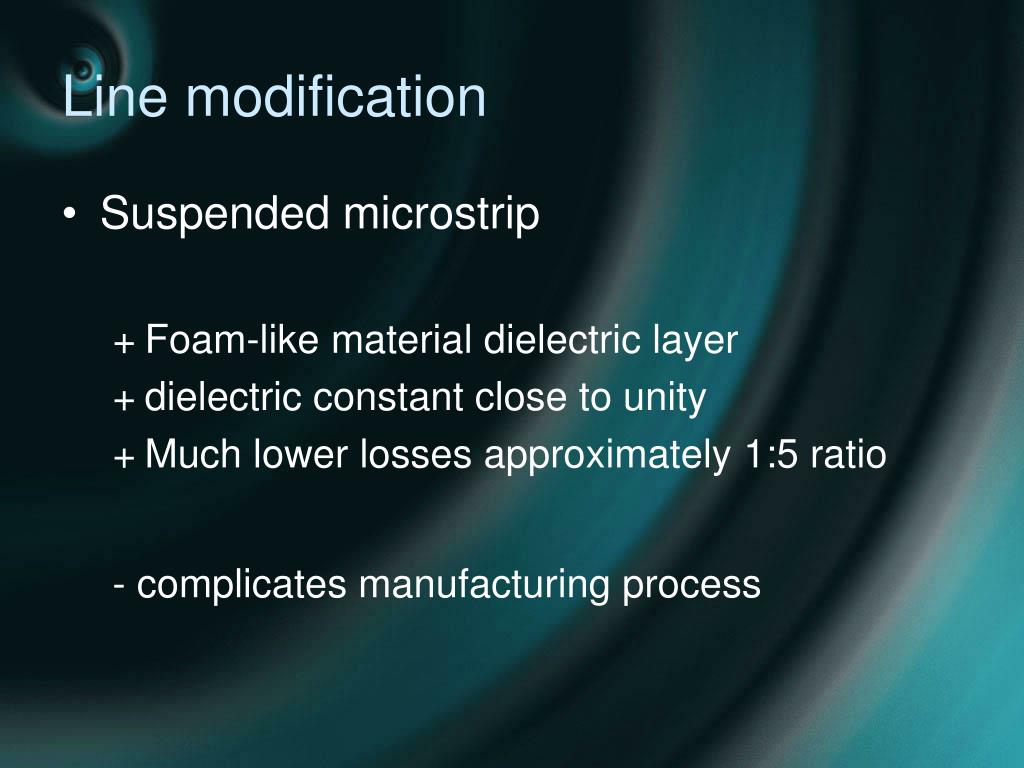 Line modification

• Suspended microstrip

+ Foam-like material dielectric layer
+ dielectric constant close to unity
+ Much lower losses approximately 1:5 ratio

- complicates manufacturing process